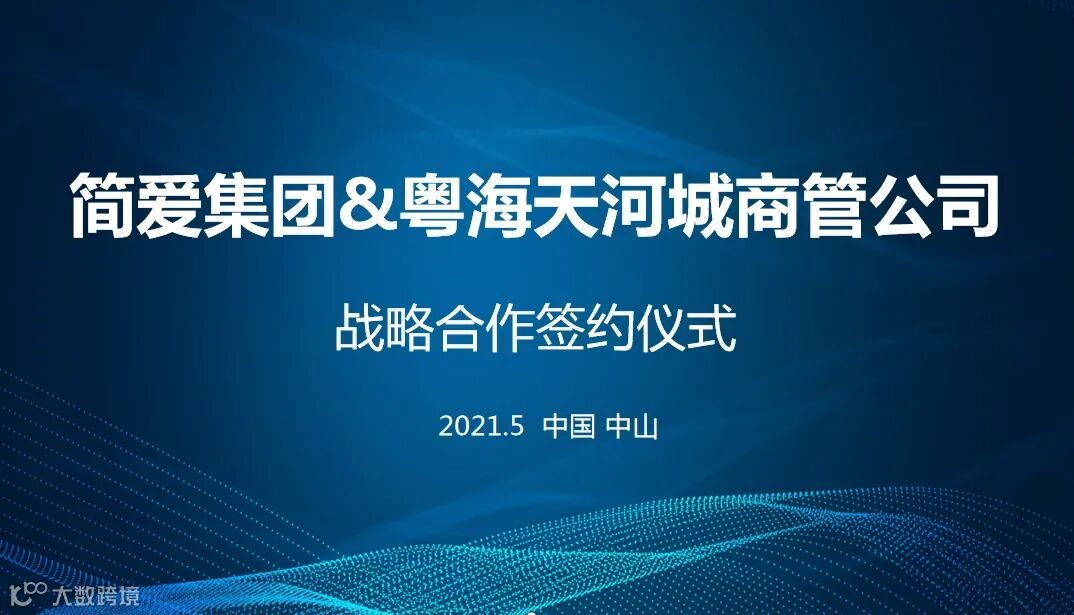 简爱集团&粤海天河城商管公司

战略合作签约仪式

2021.5 中国 中山

大数跨境